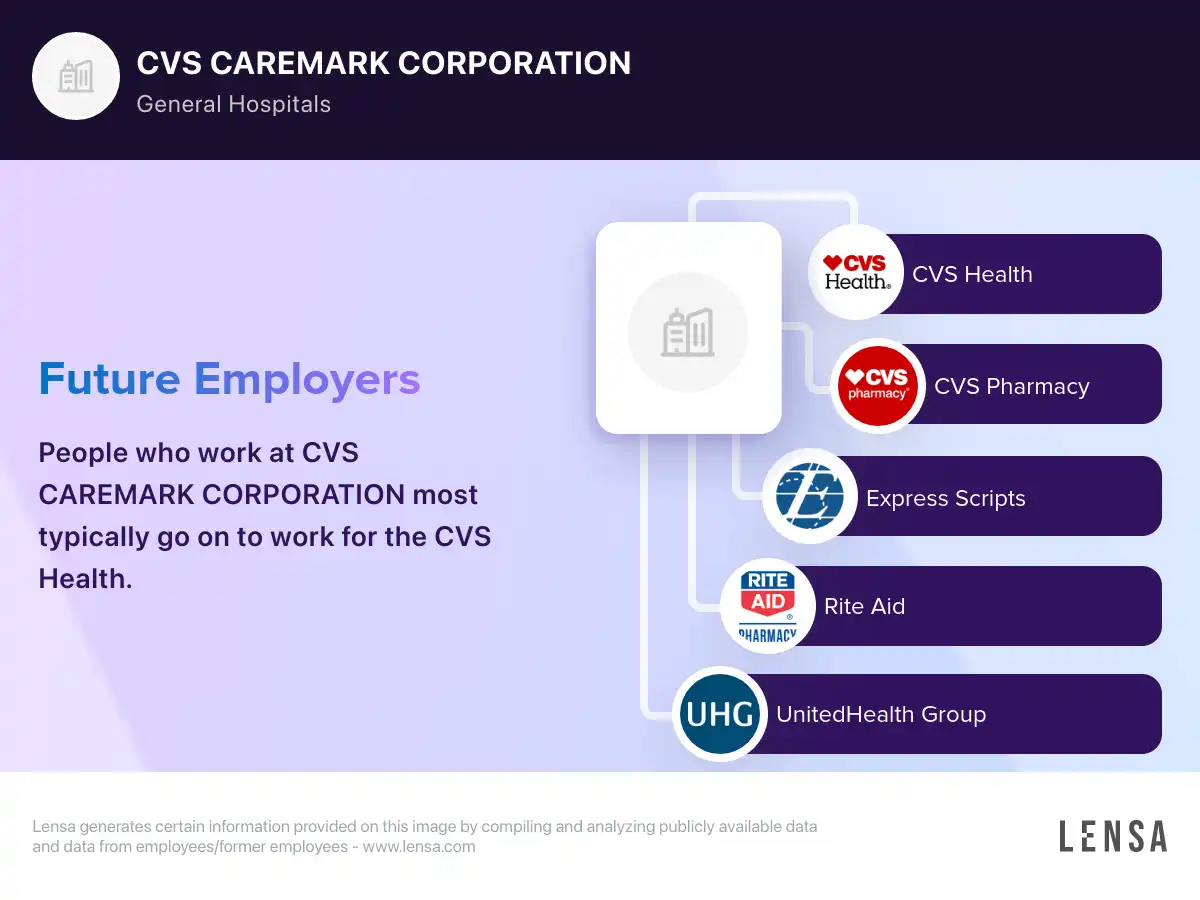 CVS CAREMARK CORPORATION

General Hospitals

Future Employers

People who work at CVS CAREMARK CORPORATION most typically go on to work for the CVS Health.

CVS Health.

CVS Health

CVS pharmacy

CVS Pharmacy

Express Scripts

RITE AID PHARMACY

Rite Aid

UHG

UnitedHealth Group

Lensa generates certain information provided on this image by compiling and analyzing publicly available data and data from employees/former employees - www.lensa.com

LENSA